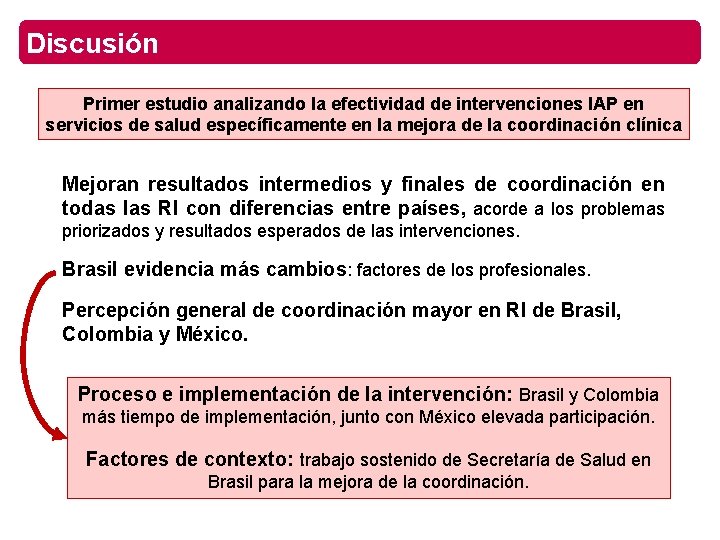 Discusión

Primer estudio analizando la efectividad de intervenciones IAP en servicios de salud específicamente en la mejora de la coordinación clínica

Mejoran resultados intermedios y finales de coordinación en todas las RI con diferencias entre países, acorde a los problemas priorizados y resultados esperados de las intervenciones.

Brasil evidencia más cambios: factores de los profesionales.

Percepción general de coordinación mayor en RI de Brasil, Colombia y México.

Proceso e implementación de la intervención: Brasil y Colombia más tiempo de implementación, junto con México elevada participación.

Factores de contexto: trabajo sostenido de Secretaría de Salud en Brasil para la mejora de la coordinación.